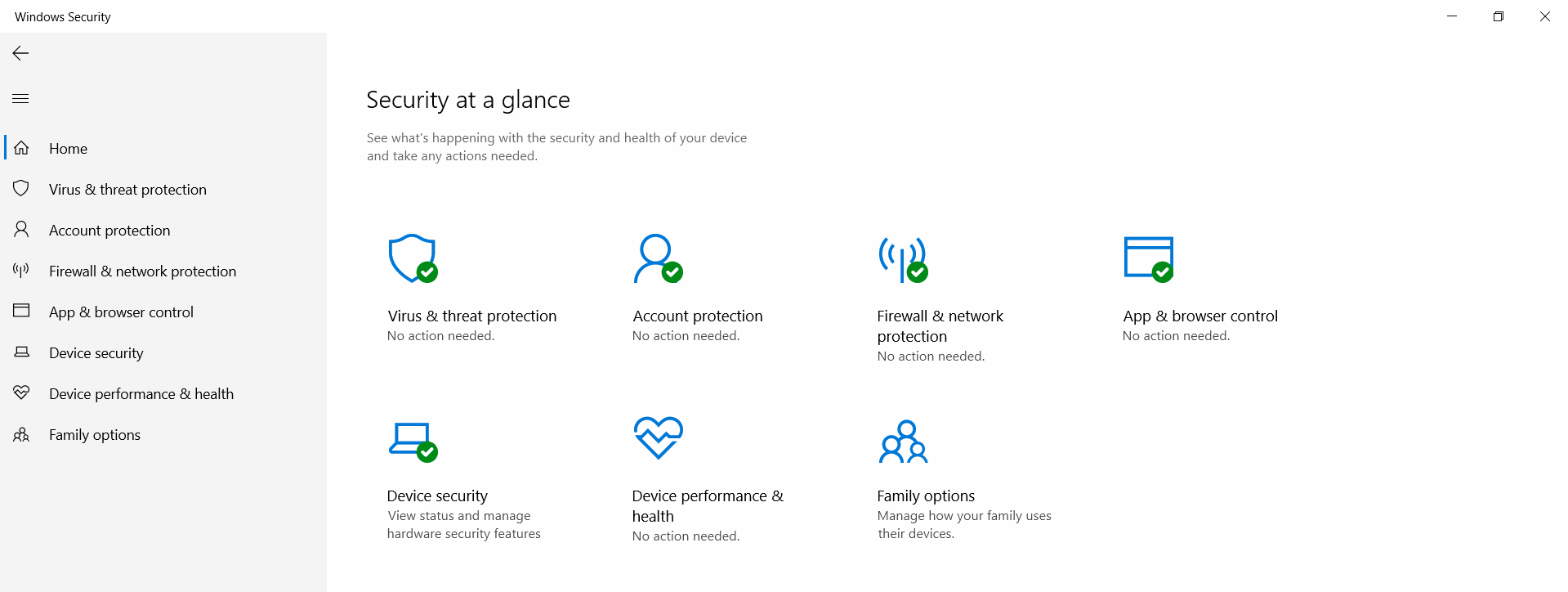 Windows Security

Home
Virus & threat protection
Account protection
Firewall & network protection
App & browser control
Device security
Device performance & health
Family options

Security at a glance

See what's happening with the security and health of your device and take any actions needed.

Virus & threat protection
No action needed.

Account protection
No action needed.

Firewall & network protection
No action needed.

App & browser control
No action needed.

Device security
View status and manage hardware security features

Device performance & health
No action needed.

Family options
Manage how your family uses their devices.